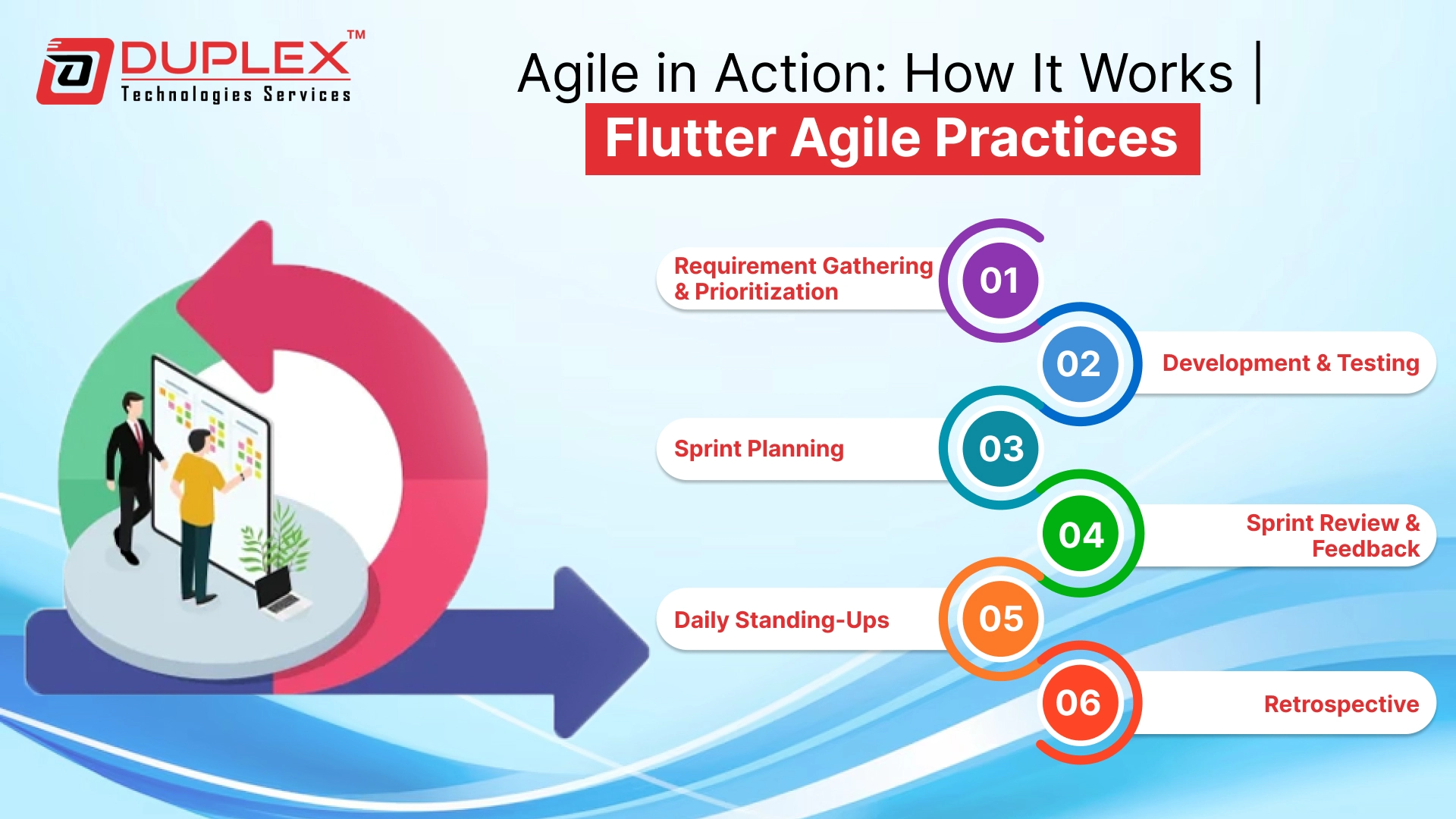 DUPLEX™
Technologies Services

Agile in Action: How It Works |
Flutter Agile Practices

Requirement Gathering & Prioritization
01

02
Development & Testing

Sprint Planning
03

04
Sprint Review & Feedback

Daily Standing-Ups
05

06
Retrospective